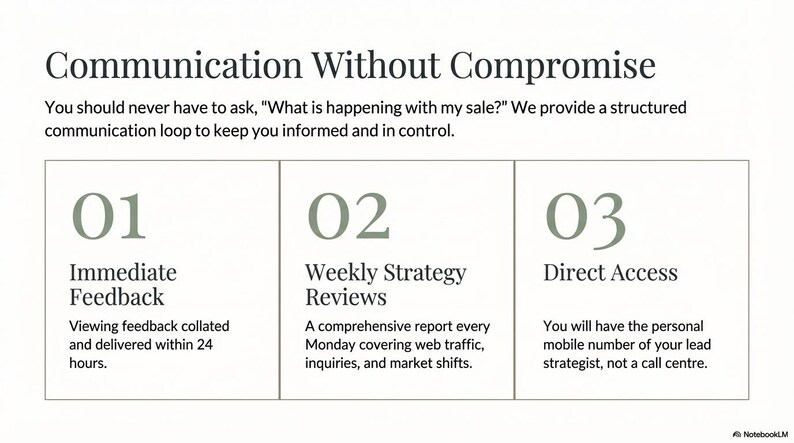 Communication Without Compromise

You should never have to ask, "What is happening with my sale?" We provide a structured communication loop to keep you informed and in control.

01

Immediate Feedback

Viewing feedback collated and delivered within 24 hours.

02

Weekly Strategy Reviews

A comprehensive report every Monday covering web traffic, inquiries, and market shifts.

03

Direct Access

You will have the personal mobile number of your lead strategist, not a call centre.

NotebookLM